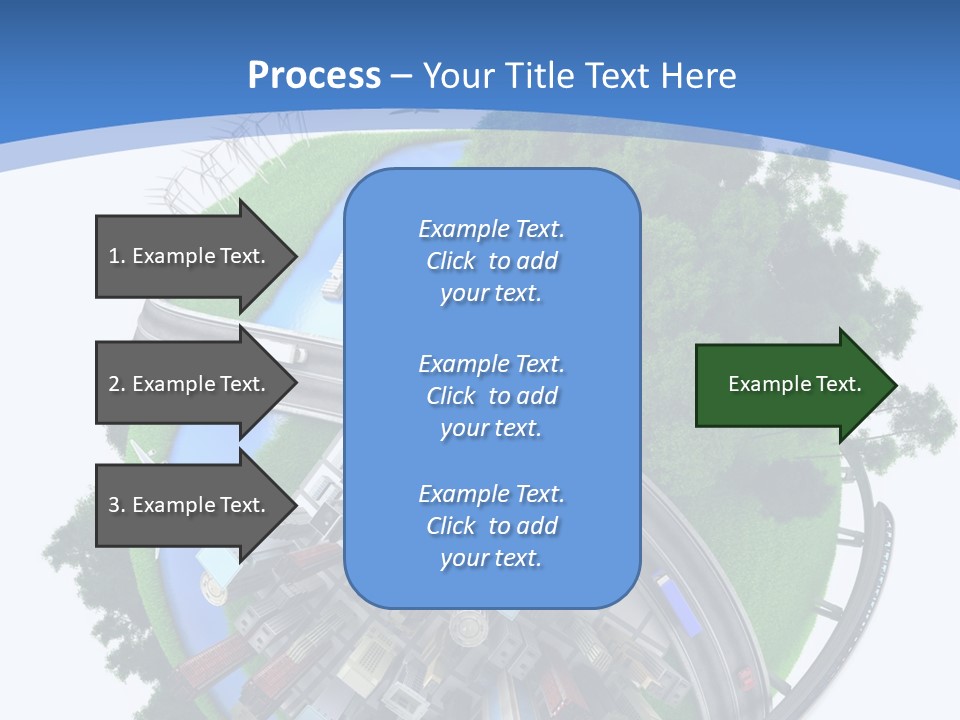 Process – Your Title Text Here

1. Example Text.

2. Example Text.

3. Example Text.

Example Text. Click to add your text.

Example Text. Click to add your text.

Example Text. Click to add your text.

Example Text.